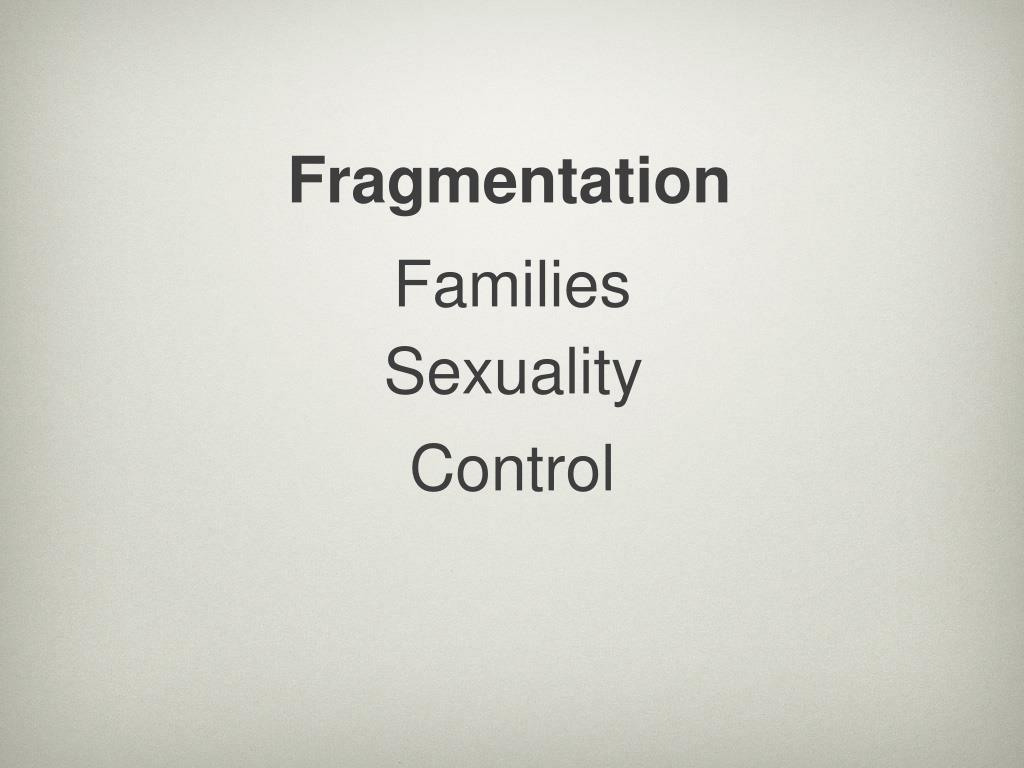 Fragmentation

Families
Sexuality
Control